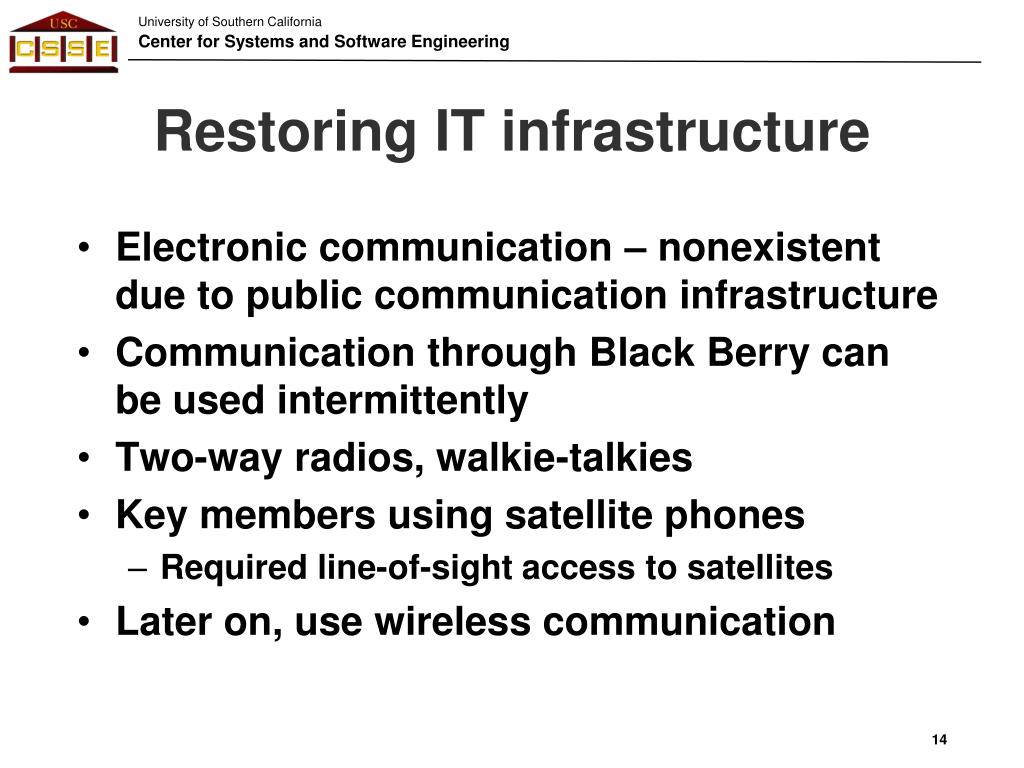 USC
CSSE

University of Southern California
Center for Systems and Software Engineering

Restoring IT infrastructure

• Electronic communication – nonexistent due to public communication infrastructure
• Communication through Black Berry can be used intermittently
• Two-way radios, walkie-talkies
• Key members using satellite phones
– Required line-of-sight access to satellites
• Later on, use wireless communication

14